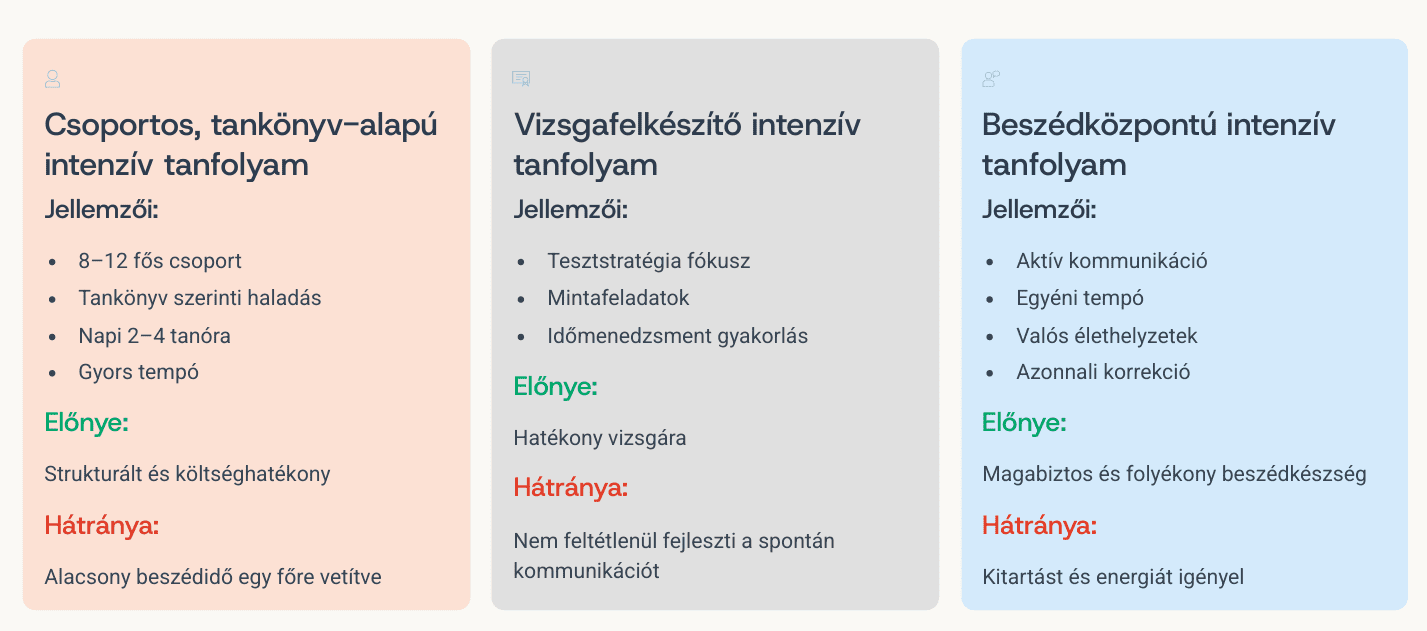 Csoportos, tankönyv-alapú intenzív tanfolyam

Jellemzői:

- 8–12 fős csoport
- Tankönyv szerinti haladás
- Napi 2–4 tanóra
- Gyors tempó

Előnye:

Strukturált és költséghatékony

Hátránya:

Alacsony beszédidő egy főre vetítve

Vizsgafelkészítő intenzív tanfolyam

Jellemzői:

- Tesztstratégia fókusz
- Mintafeladatok
- Időmenedzsment gyakorlás

Előnye:

Hatékony vizsgára

Hátránya:

Nem feltétlenül fejleszti a spontán kommunikációt

Beszédközpontú intenzív tanfolyam

Jellemzői:

- Aktív kommunikáció
- Egyéni tempó
- Valós élethelyzetek
- Azonnali korrekció

Előnye:

Magabiztos és folyékony beszédkészség

Hátránya:

Kitartást és energiát igényel